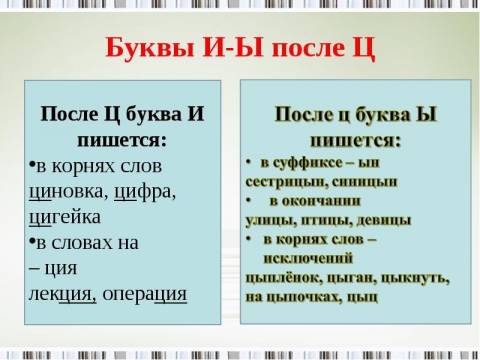 Буквы И-Ы после Ц

После Ц буква И пишется:
•в корнях слов
циновка, цифра, цигейка
•в словах на
– ция
лекция, операция

После ц буква Ы пишется:
• в суффиксе – ын
сестрицын, синицын
• в окончании
улицы, птицы, девицы
• в корнях слов – исключений
цыплёнок, цыган, цыкнуть, на цыпочках, цыц